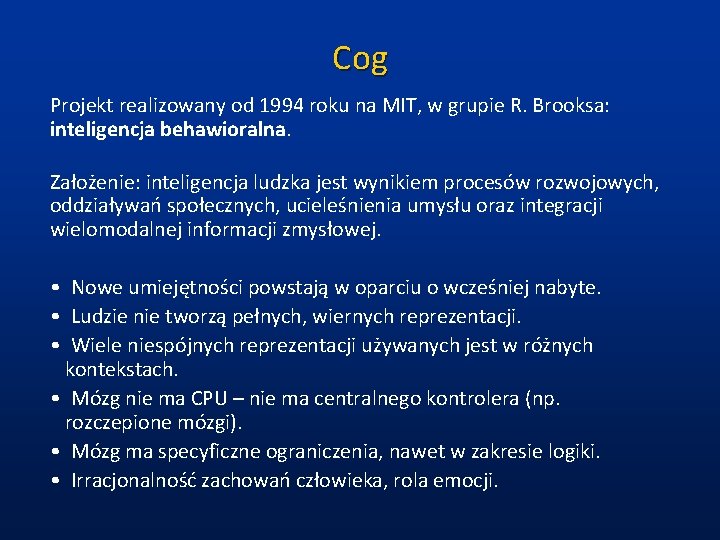 Cog

Projekt realizowany od 1994 roku na MIT, w grupie R. Brooksa: inteligencja behawioralna.

Założenie: inteligencja ludzka jest wynikiem procesów rozwojowych, oddziaływań społecznych, ucieleśnienia umysłu oraz integracji wielomodalnej informacji zmysłowej.

• Nowe umiejętności powstają w oparciu o wcześniej nabyte.
• Ludzie nie tworzą pełnych, wiernych reprezentacji.
• Wiele niespójnych reprezentacji używanych jest w różnych kontekstach.
• Mózg nie ma CPU – nie ma centralnego kontrolera (np. rozczepione mózgi).
• Mózg ma specyficzne ograniczenia, nawet w zakresie logiki.
• Irracjonalność zachowań człowieka, rola emocji.